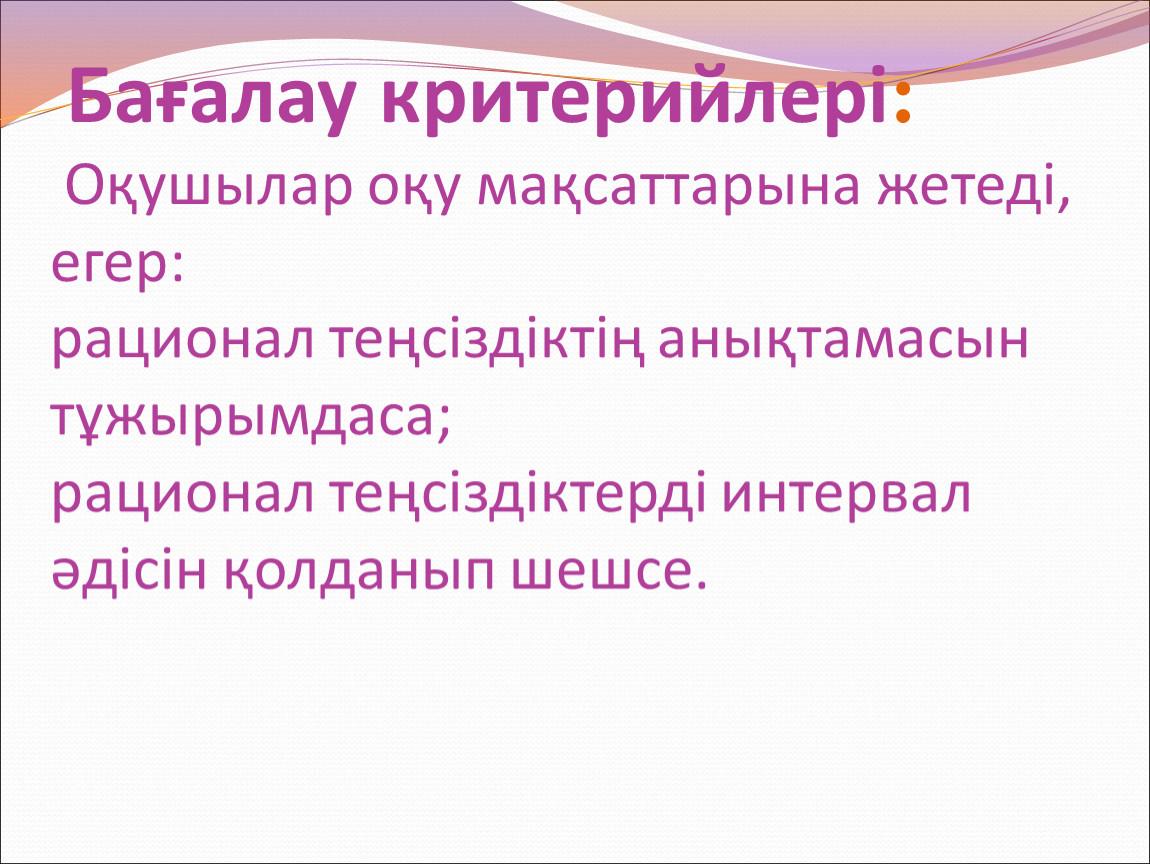 Бағалау критерийлері:

Оқушылар оқу мақсаттарына жетеді, егер:
рационал теңсіздіктің анықтамасын тұжырымдаса;
рационал теңсіздіктерді интервал әдісін қолданып шешсе.